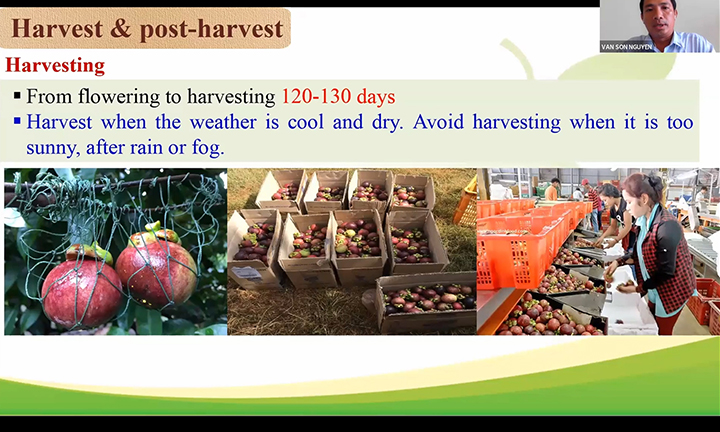 Harvest & post-harvest

VAN SON NGUYEN

Harvesting

▪ From flowering to harvesting 120-130 days

▪ Harvest when the weather is cool and dry. Avoid harvesting when it is too sunny, after rain or fog.